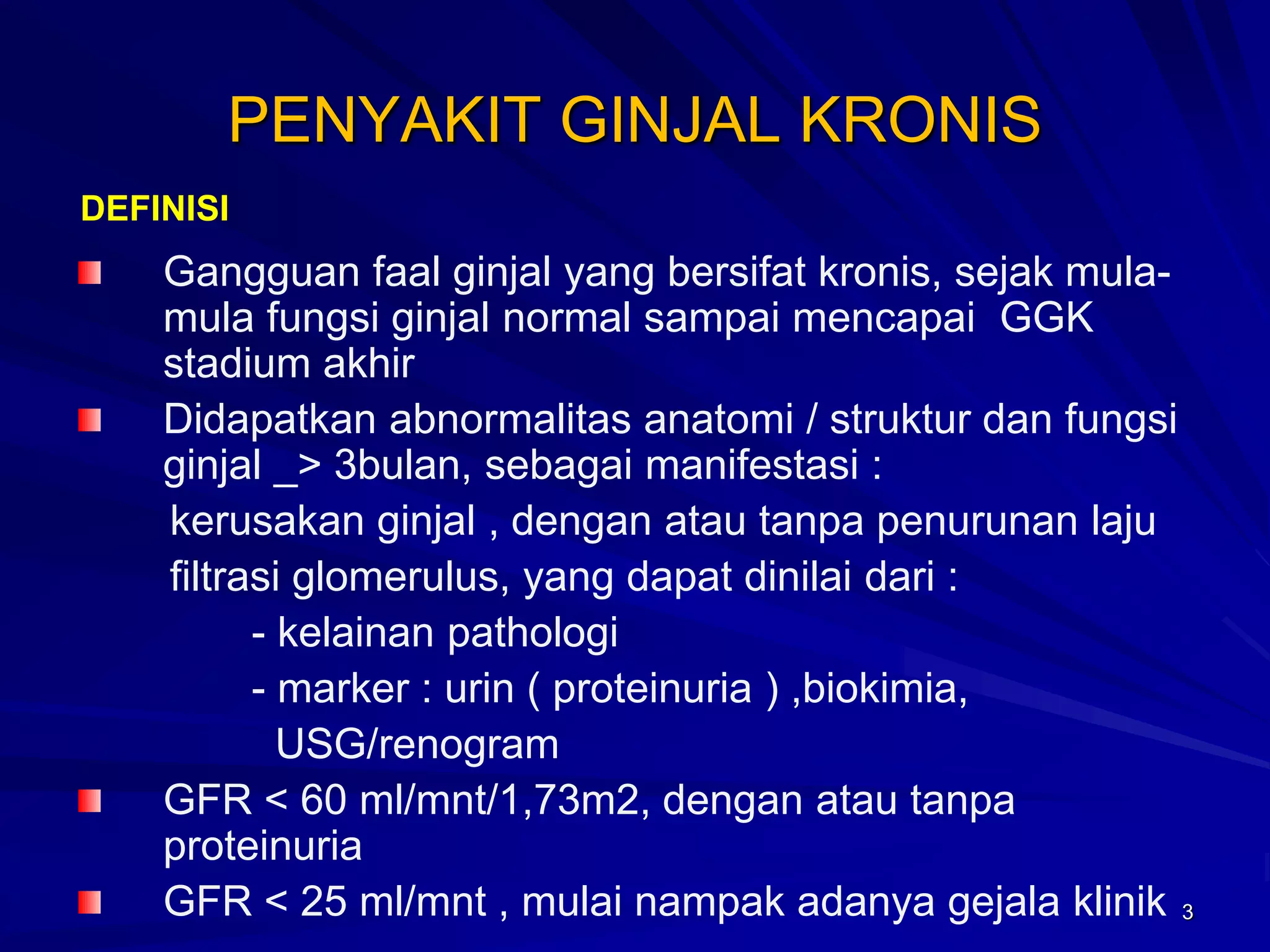 PENYAKIT GINJAL KRONIS

DEFINISI

Gangguan faal ginjal yang bersifat kronis, sejak mula-mula fungsi ginjal normal sampai mencapai GGK stadium akhir

Didapatkan abnormalitas anatomi / struktur dan fungsi ginjal _> 3bulan, sebagai manifestasi :

kerusakan ginjal , dengan atau tanpa penurunan laju filtrasi glomerulus, yang dapat dinilai dari :

- kelainan pathologi

- marker : urin ( proteinuria ) ,biokimia, USG/renogram

GFR < 60 ml/mnt/1,73m2, dengan atau tanpa proteinuria

GFR < 25 ml/mnt , mulai nampak adanya gejala klinik

3